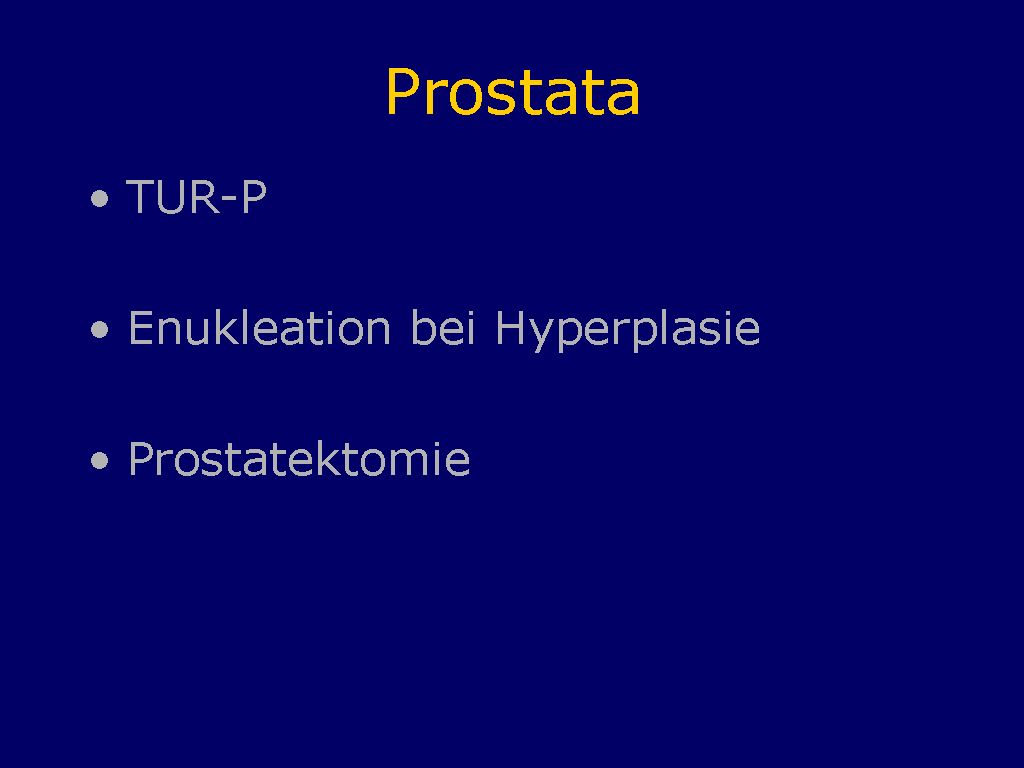 Prostata

• TUR-P

• Enukleation bei Hyperplasie

• Prostatektomie